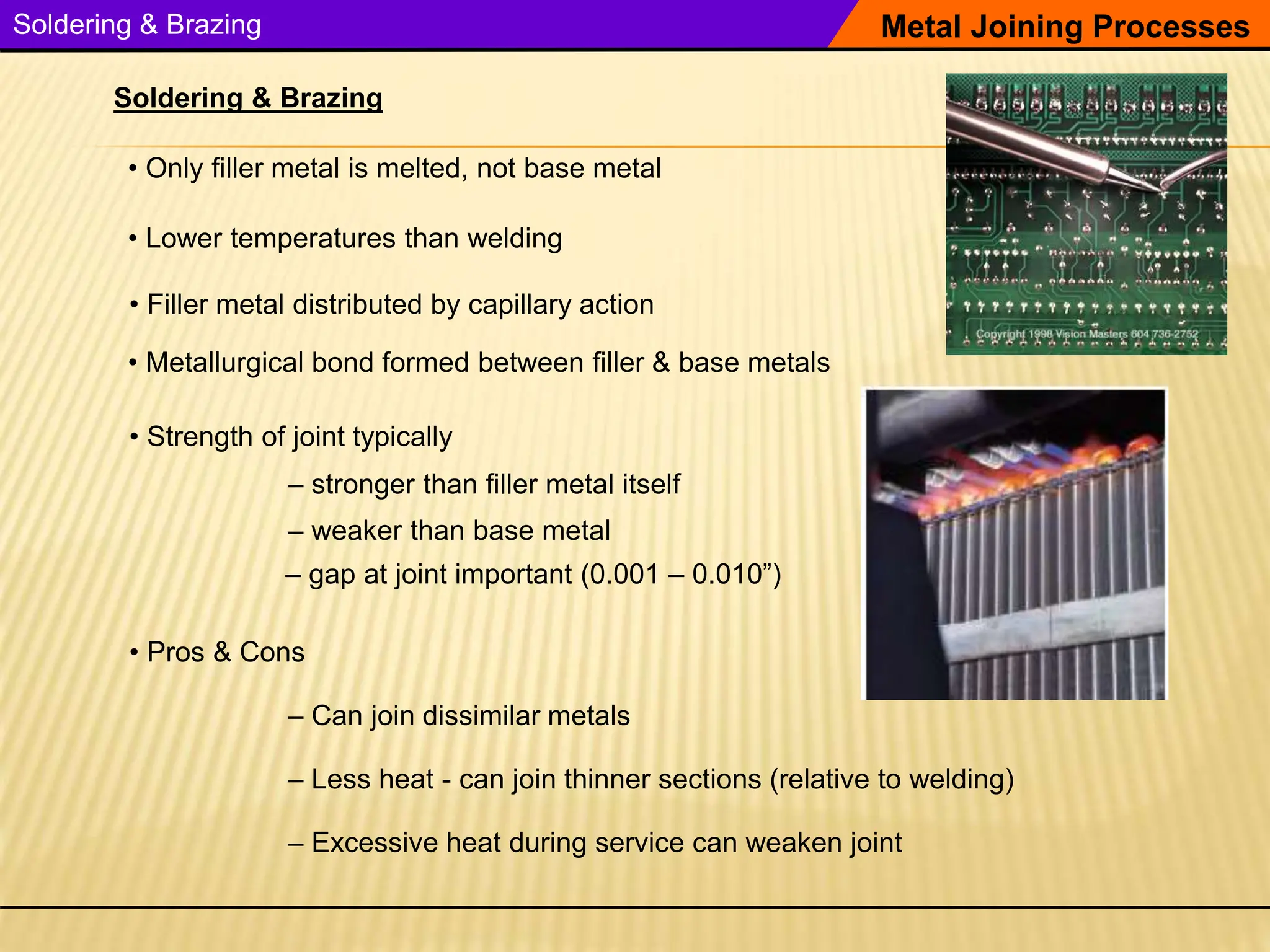 Soldering & Brazing

Metal Joining Processes

Soldering & Brazing

• Only filler metal is melted, not base metal

• Lower temperatures than welding

• Filler metal distributed by capillary action

• Metallurgical bond formed between filler & base metals

• Strength of joint typically

– stronger than filler metal itself

– weaker than base metal

– gap at joint important (0.001 – 0.010”)

• Pros & Cons

– Can join dissimilar metals

– Less heat - can join thinner sections (relative to welding)

– Excessive heat during service can weaken joint

Copyright 1998 Vision Masters 604 736-2752